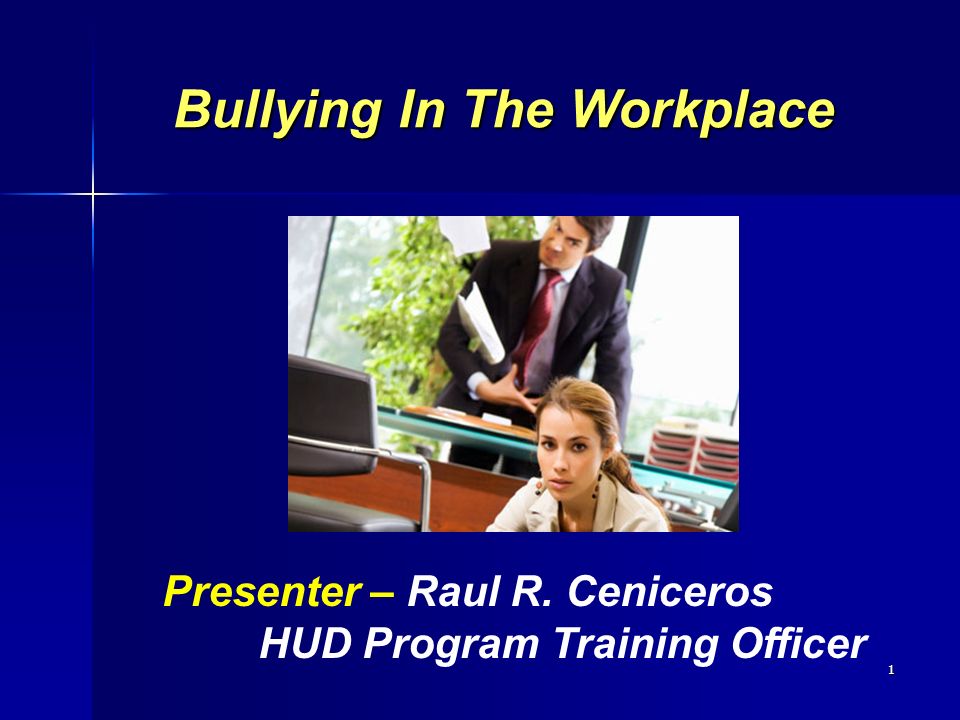 Bullying In The Workplace

Presenter – Raul R. Ceniceros
HUD Program Training Officer

1